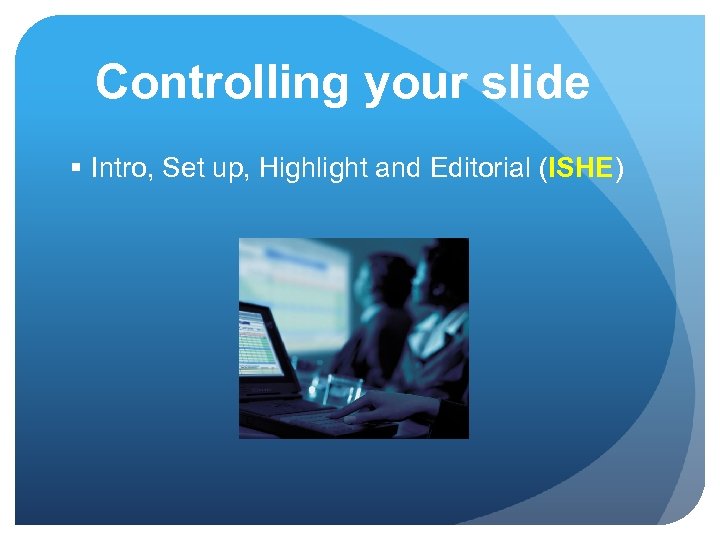 Controlling your slide

▪ Intro, Set up, Highlight and Editorial (ISHE)